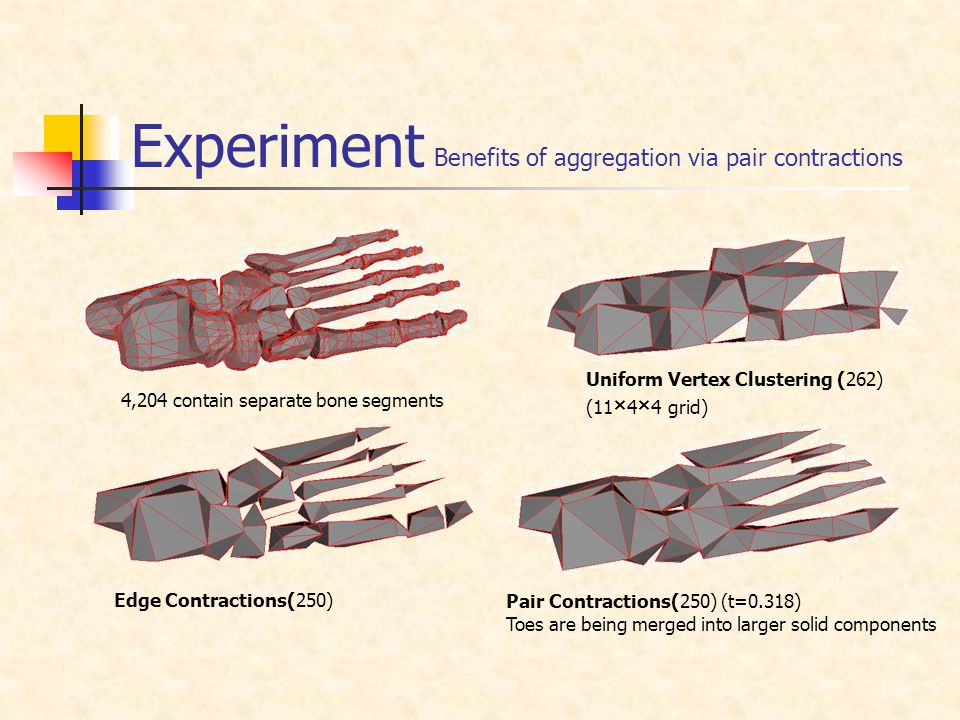 Experiment Benefits of aggregation via pair contractions

4,204 contain separate bone segments

Uniform Vertex Clustering (262)
(11×4×4 grid)

Edge Contractions(250)

Pair Contractions(250) (t=0.318)
Toes are being merged into larger solid components